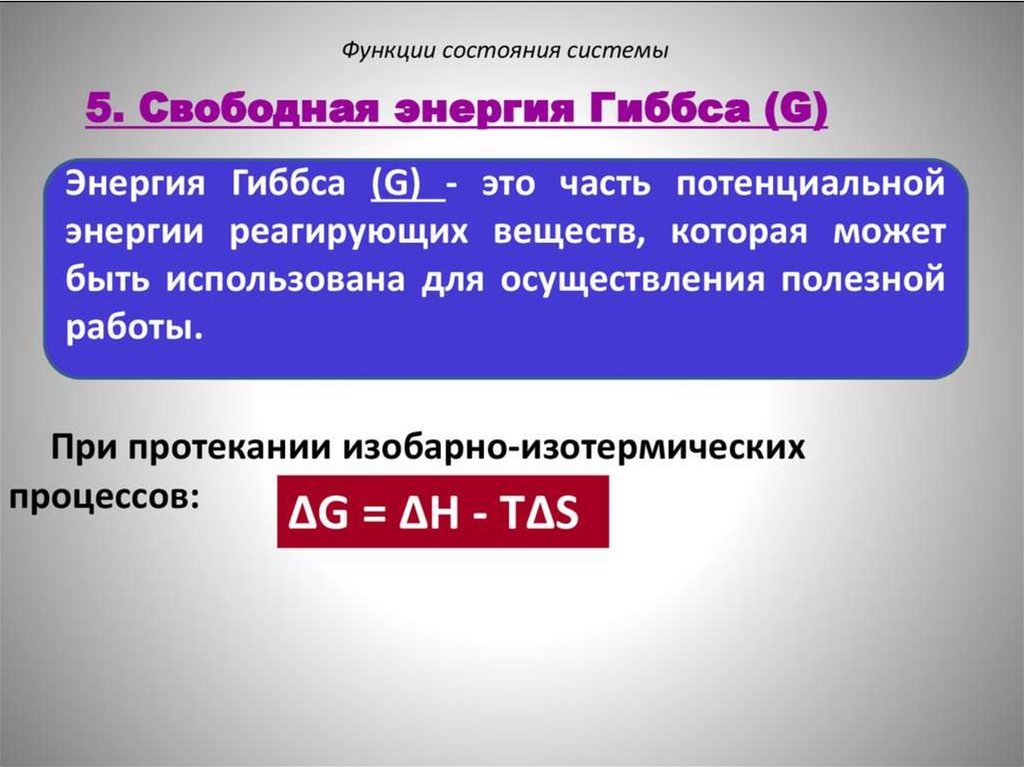 Функции состояния системы

5. Свободная энергия Гиббса (G)

Энергия Гиббса (G) - это часть потенциальной энергии реагирующих веществ, которая может быть использована для осуществления полезной работы.

При протекании изобарно-изотермических процессов:

$\Delta G = \Delta H - T\Delta S$